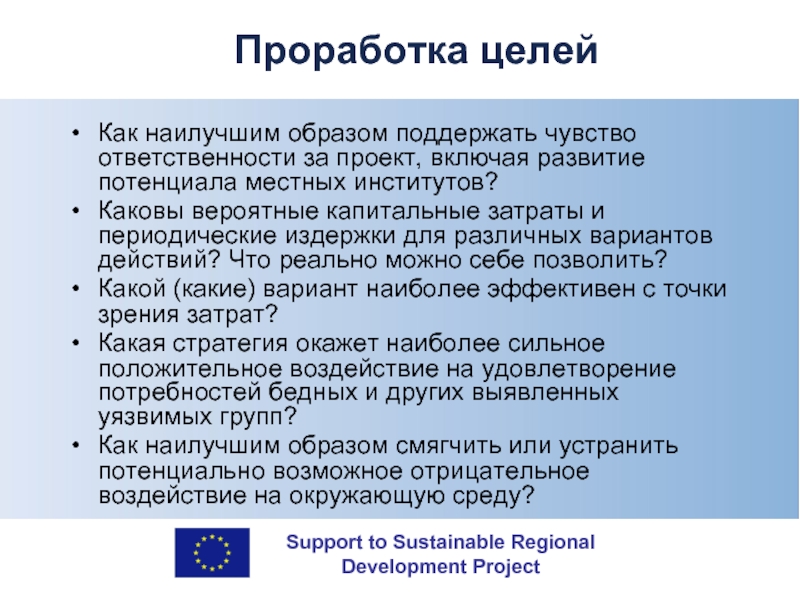 Проработка целей

• Как наилучшим образом поддержать чувство ответственности за проект, включая развитие потенциала местных институтов?
• Каковы вероятные капитальные затраты и периодические издержки для различных вариантов действий? Что реально можно себе позволить?
• Какой (какие) вариант наиболее эффективен с точки зрения затрат?
• Какая стратегия окажет наиболее сильное положительное воздействие на удовлетворение потребностей бедных и других выявленных уязвимых групп?
• Как наилучшим образом смягчить или устранить потенциально возможное отрицательное воздействие на окружающую среду?

Support to Sustainable Regional Development Project